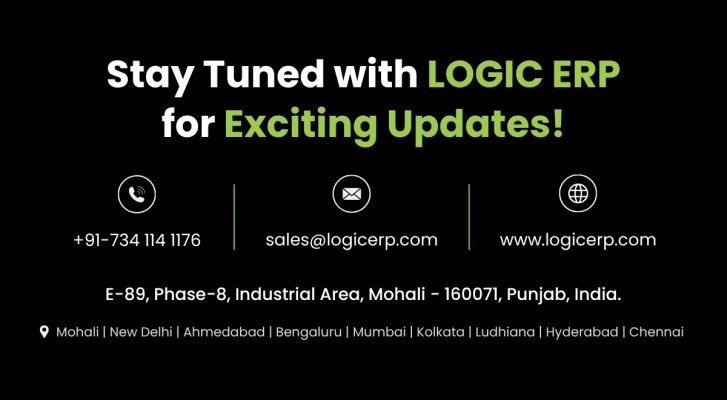 Stay Tuned with LOGIC ERP for Exciting Updates!

+91-734 114 1176

sales@logicerp.com

www.logicerp.com

E-89, Phase-8, Industrial Area, Mohali - 160071, Punjab, India.

Mohali | New Delhi | Ahmedabad | Bengaluru | Mumbai | Kolkata | Ludhiana | Hyderabad | Chennai